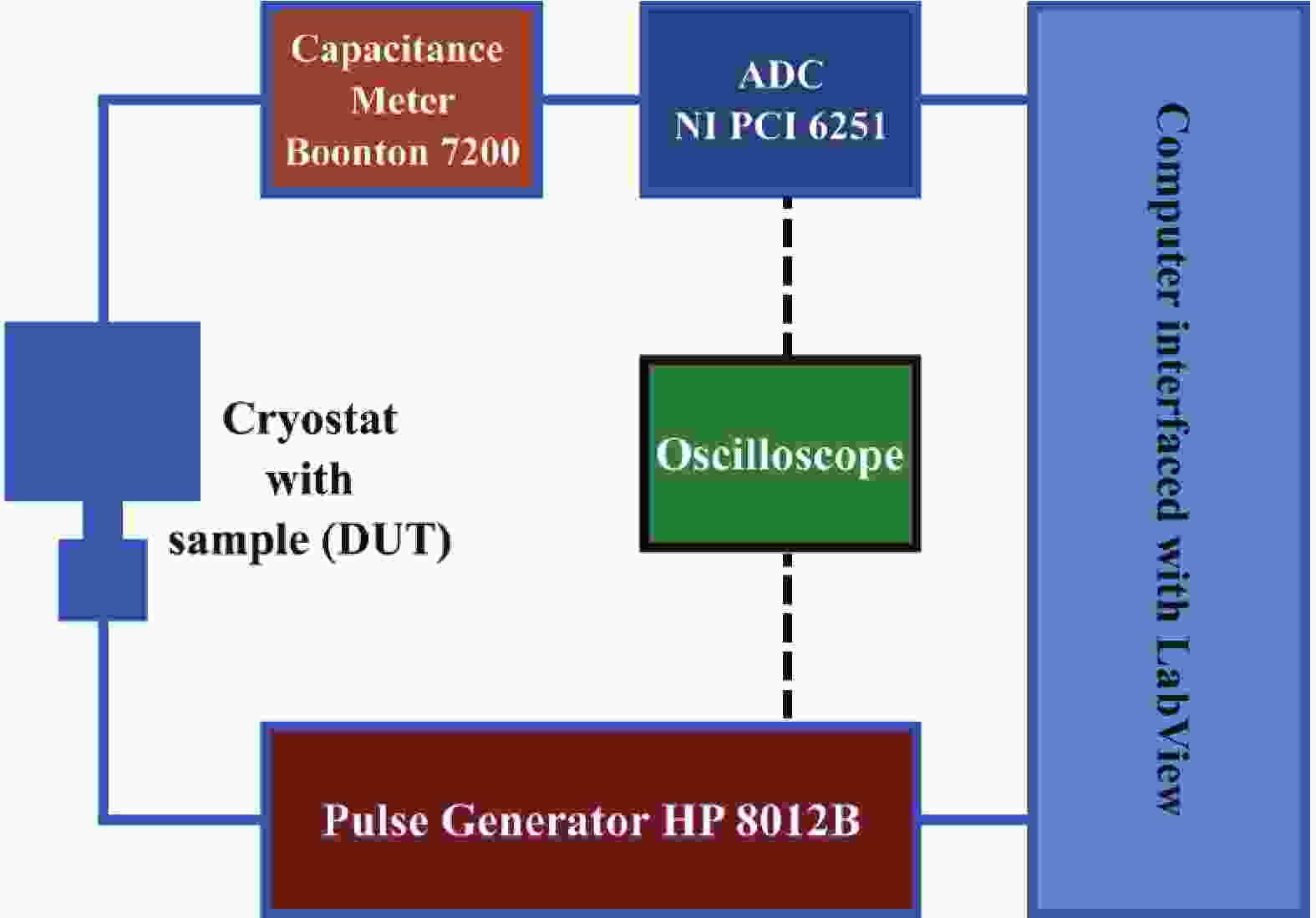 Capacitance Meter Boonton 7200

ADC
NI PCI 6251

Computer interfaced with LabView

Cryostat with sample (DUT)

Oscilloscope

Pulse Generator HP 8012B